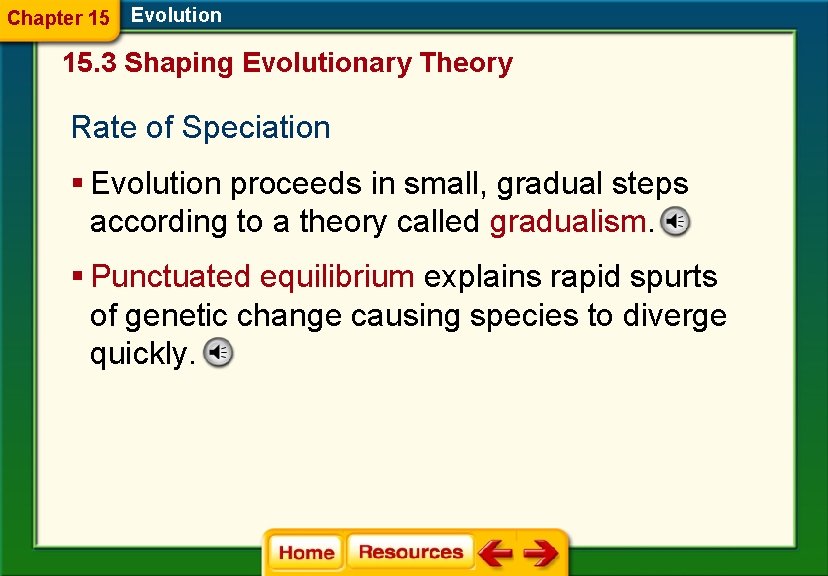 Chapter 15 Evolution

15.3 Shaping Evolutionary Theory

Rate of Speciation

▪ Evolution proceeds in small, gradual steps according to a theory called gradualism.

▪ Punctuated equilibrium explains rapid spurts of genetic change causing species to diverge quickly.

Home Resources